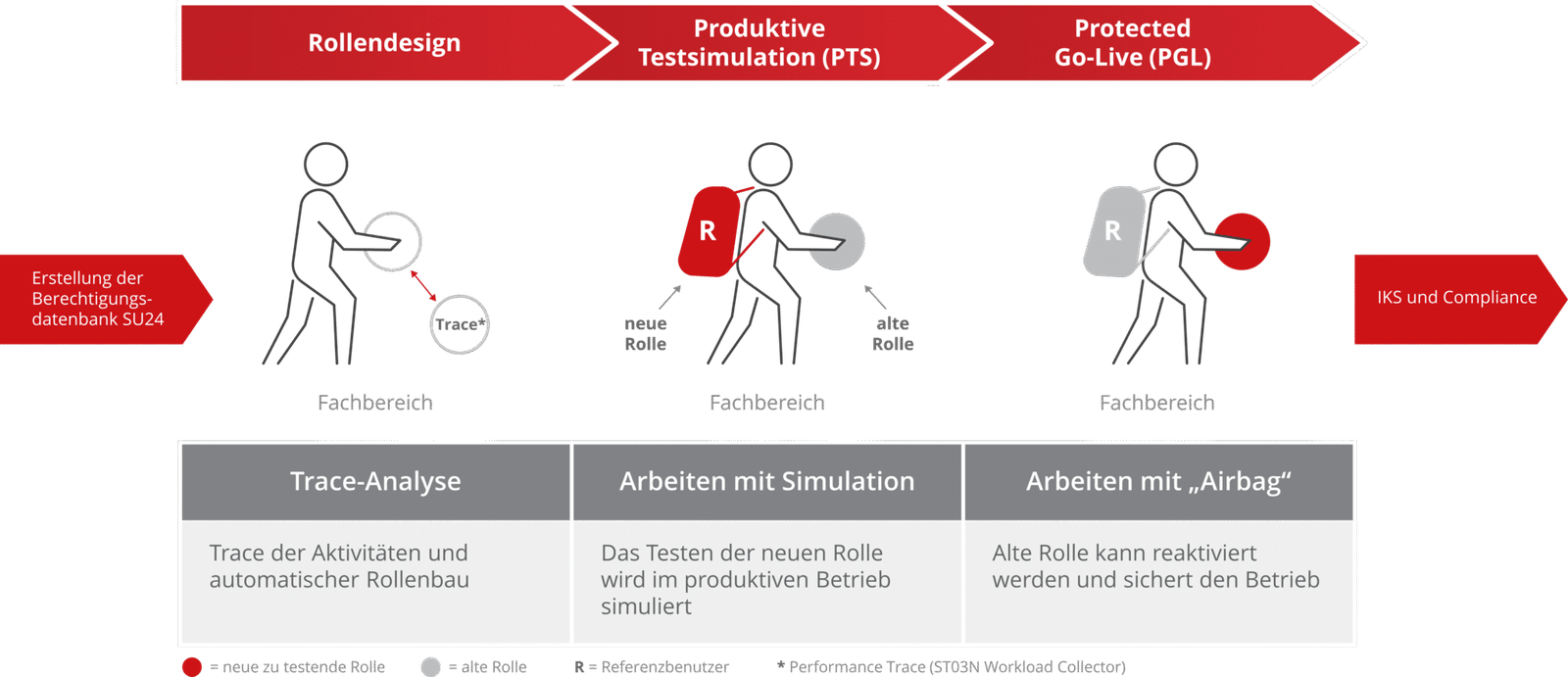 Rollendesign

Produktive Testsimulation (PTS)

Protected Go-Live (PGL)

Erstellung der Berechtigungsdatenbank SU24

Trace*

Fachbereich

R

neue Rolle

alte Rolle

Fachbereich

R

Fachbereich

IKS und Compliance

| Trace-Analyse | Arbeiten mit Simulation | Arbeiten mit „Airbag“ |
|---|---|---|
| Trace der Aktivitäten und automatischer Rollenbau | Das Testen der neuen Rolle wird im produktiven Betrieb simuliert | Alte Rolle kann reaktiviert werden und sichert den Betrieb |

= neue zu testende Rolle = alte Rolle R = Referenzbenutzer * Performance Trace (ST03N Workload Collector)